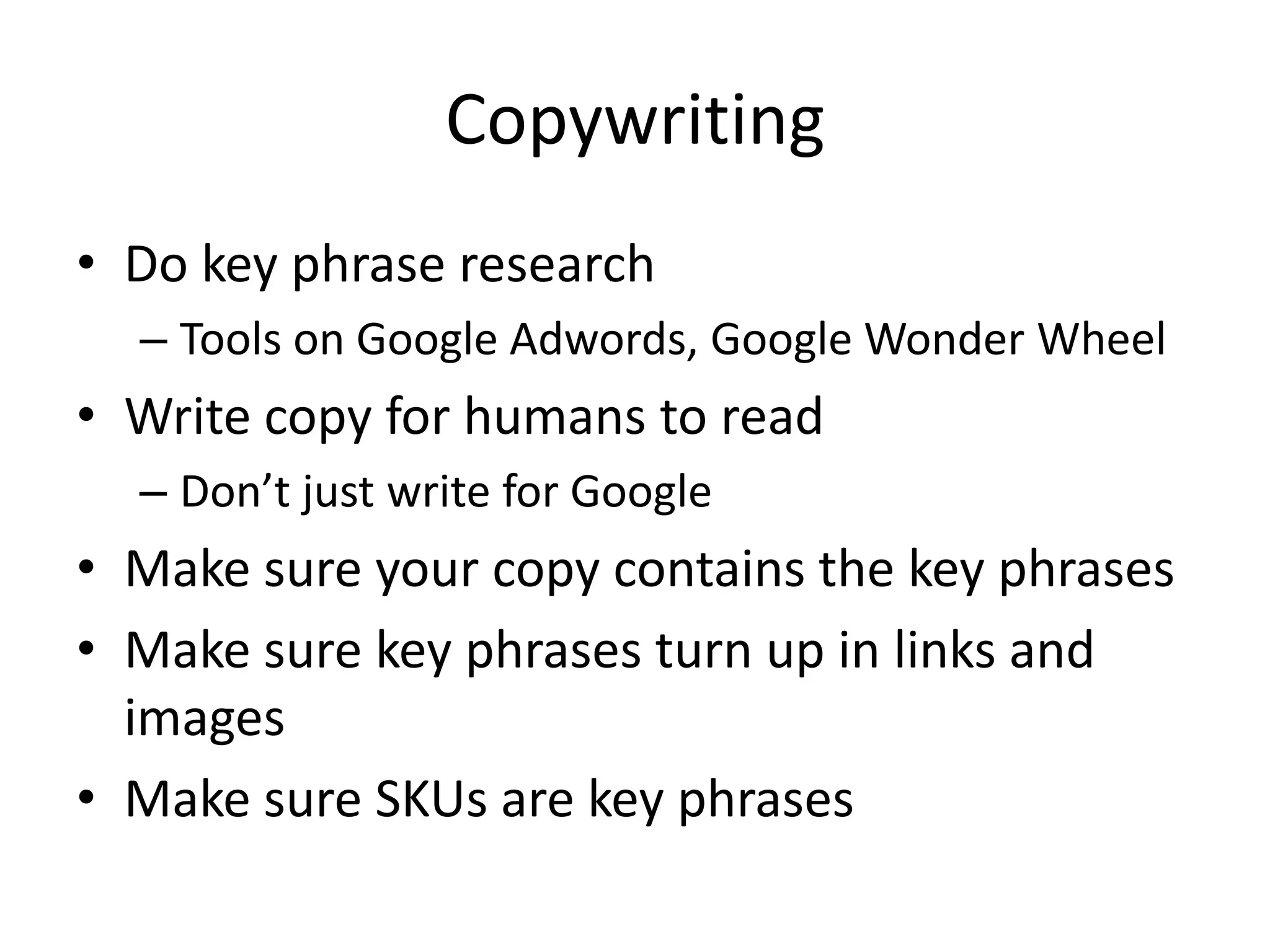 Copywriting

• Do key phrase research
– Tools on Google Adwords, Google Wonder Wheel
• Write copy for humans to read
– Don’t just write for Google
• Make sure your copy contains the key phrases
• Make sure key phrases turn up in links and images
• Make sure SKUs are key phrases